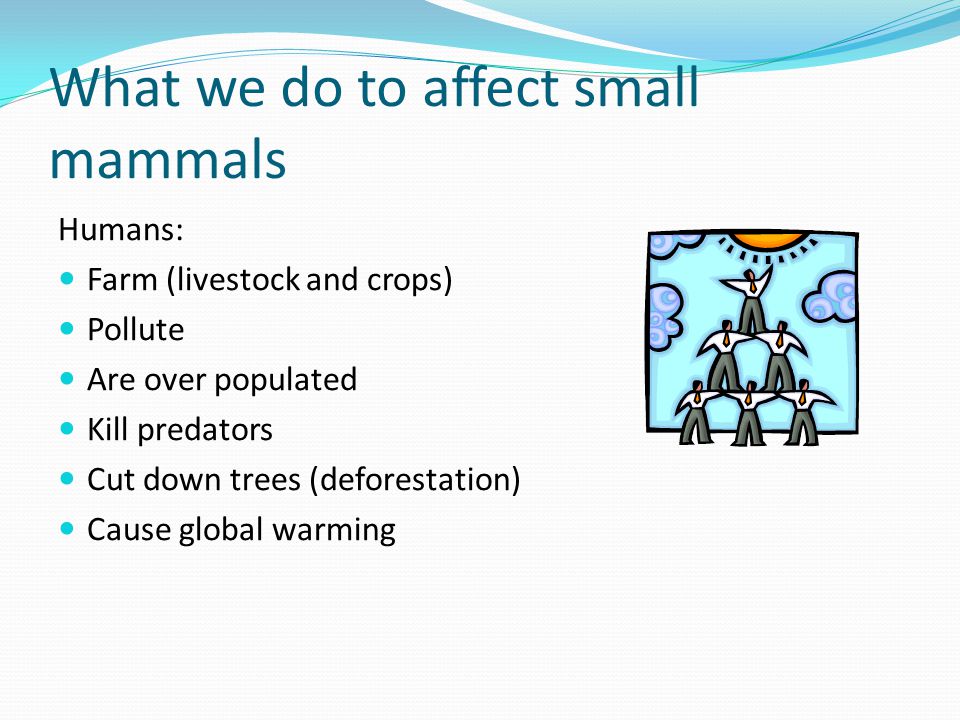 What we do to affect small mammals

Humans:
- Farm (livestock and crops)
- Pollute
- Are over populated
- Kill predators
- Cut down trees (deforestation)
- Cause global warming